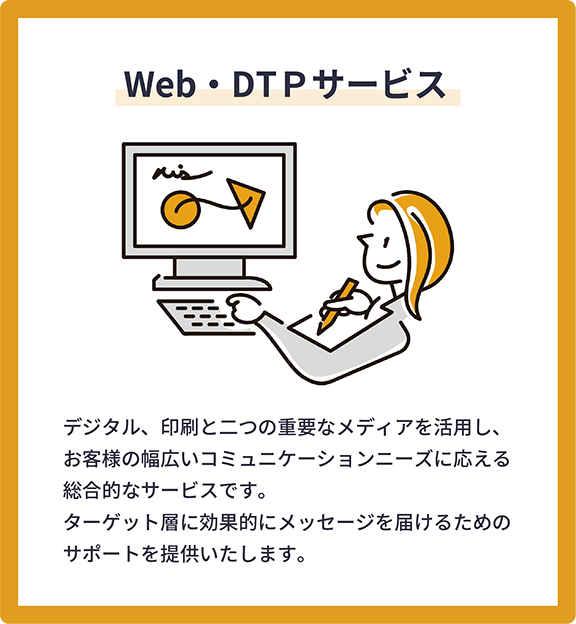 Web・DTPサービス

デジタル、印刷と二つの重要なメディアを活用し、お客様の幅広いコミュニケーションニーズに応える総合的なサービスです。
ターゲット層に効果的にメッセージを届けるためのサポートを提供いたします。